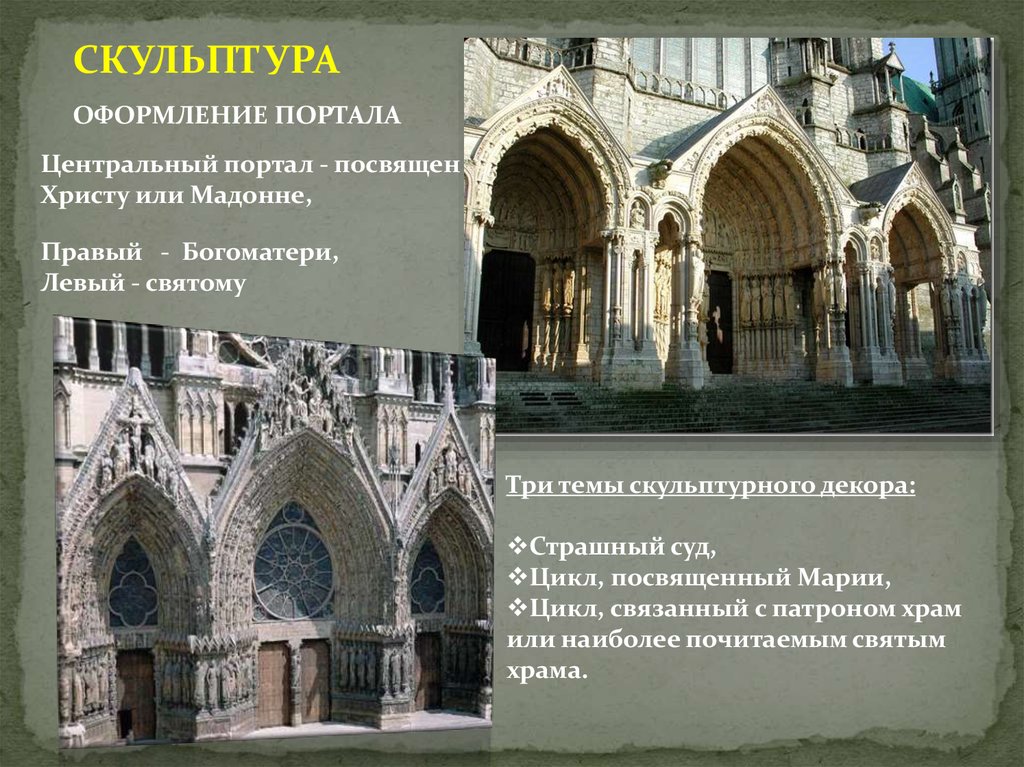 СКУЛЬПТУРА

ОФОРМЛЕНИЕ ПОРТАЛА

Центральный портал - посвящен Христу или Мадонне,

Правый - Богоматери,
Левый - святому

Три темы скульптурного декора:

❖Страшный суд,
❖Цикл, посвященный Марии,
❖Цикл, связанный с патроном храм или наиболее почитаемым святым храма.